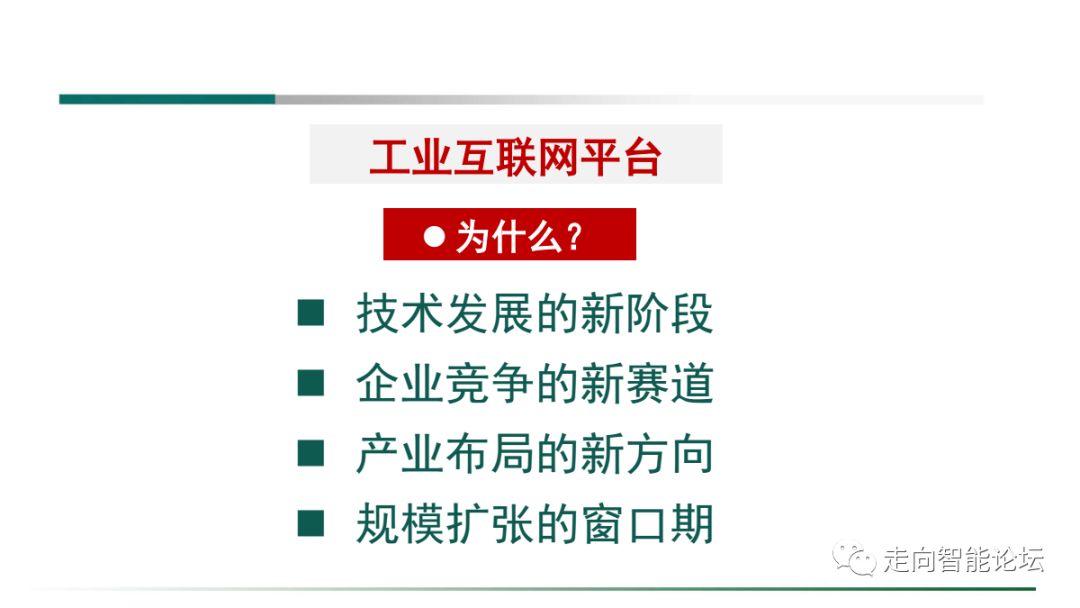 工业互联网平台

● 为什么？

■ 技术发展的新阶段

■ 企业竞争的新赛道

■ 产业布局的新方向

■ 规模扩张的窗口期

走向智能论坛